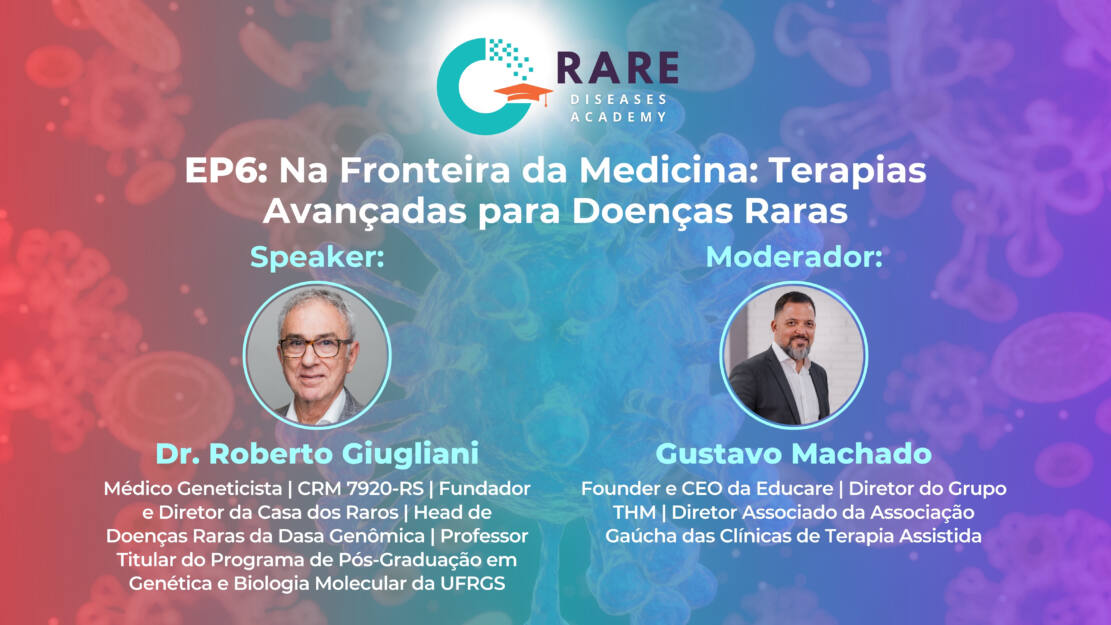 RARE
DISEASES
ACADEMY

EP6: Na Fronteira da Medicina: Terapias Avançadas para Doenças Raras

Speaker:

Dr. Roberto Giugliani

Médico Geneticista | CRM 7920-RS | Fundador e Diretor da Casa dos Raros | Head de Doenças Raras da Dasa Genômica | Professor Titular do Programa de Pós-Graduação em Genética e Biologia Molecular da UFRGS

Moderador:

Gustavo Machado

Founder e CEO da Educare | Diretor do Grupo THM | Diretor Associado da Associação Gaúcha das Clínicas de Terapia Assistida